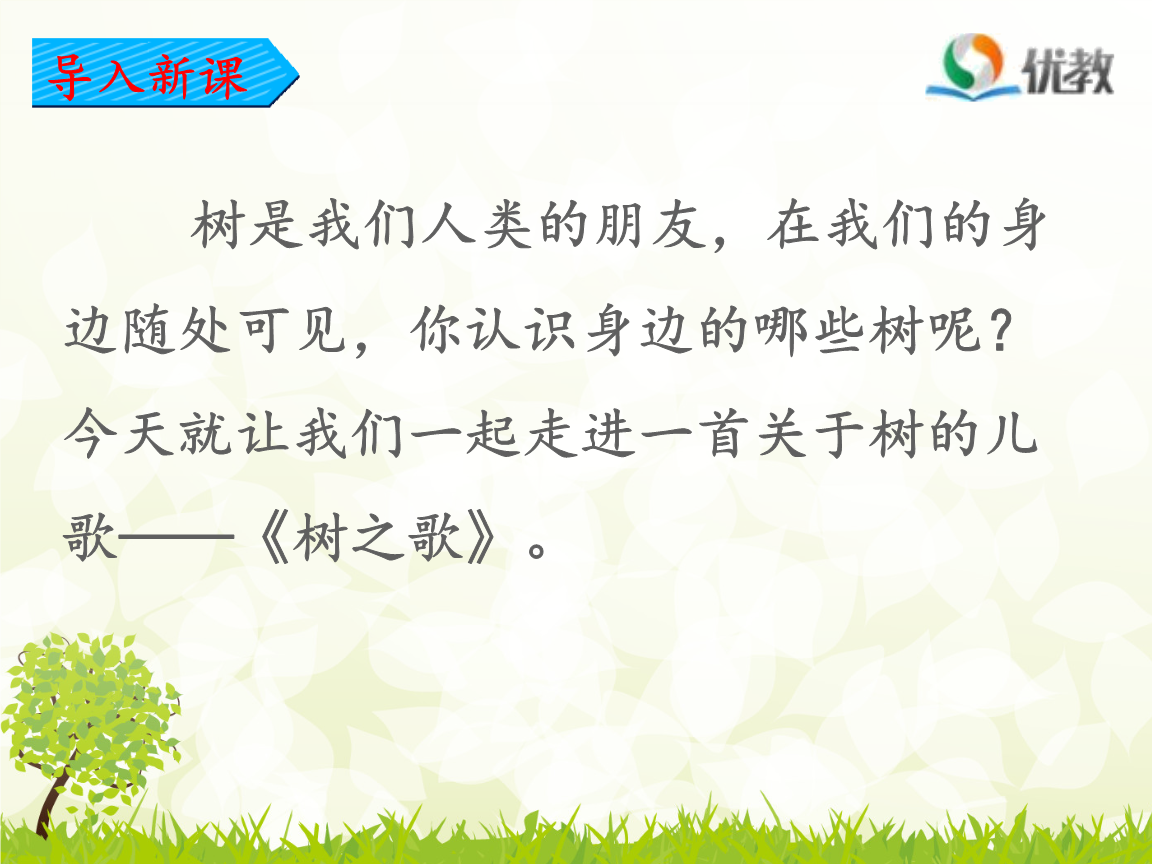 导入新课

优教

树是我们人类的朋友，在我们的身边随处可见，你认识身边的哪些树呢？今天就让我们一起走进一首关于树的儿歌——《树之歌》。